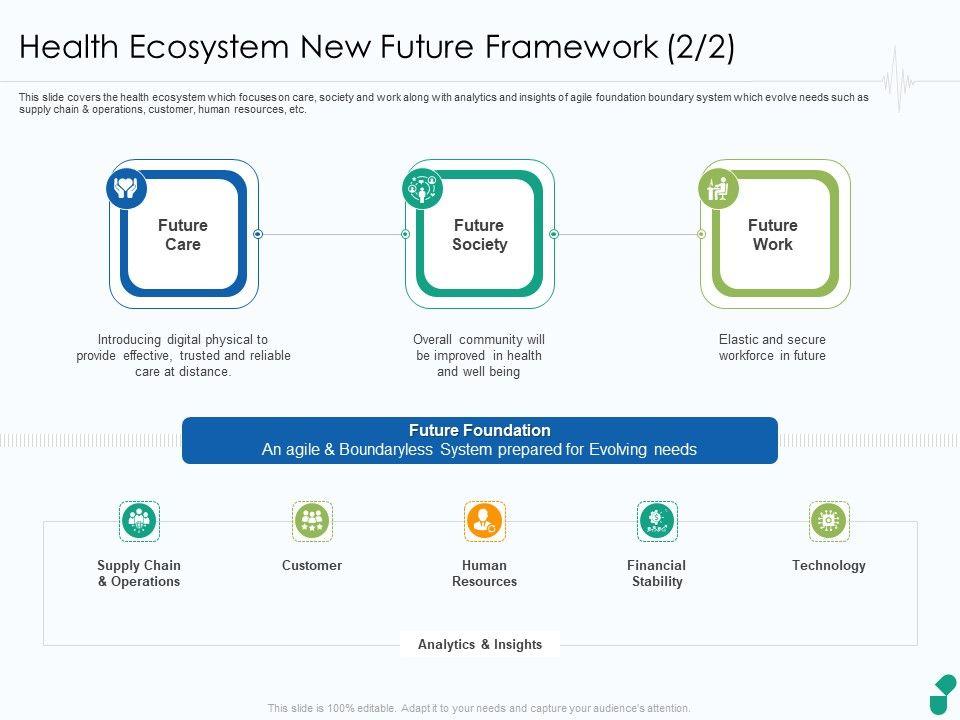 Health Ecosystem New Future Framework (2/2)

This slide covers the health ecosystem which focuses on care, society and work along with analytics and insights of agile foundation boundary system which evolve needs such as supply chain & operations, customer, human resources, etc.

Future Care

Future Society

Future Work

Introducing digital physical to provide effective, trusted and reliable care at distance.

Overall community will be improved in health and well being

Elastic and secure workforce in future

Future Foundation
An agile & Boundaryless System prepared for Evolving needs

Supply Chain & Operations

Customer

Human Resources

Financial Stability

Technology

Analytics & Insights

This slide is 100% editable. Adapt it to your needs and capture your audience's attention.